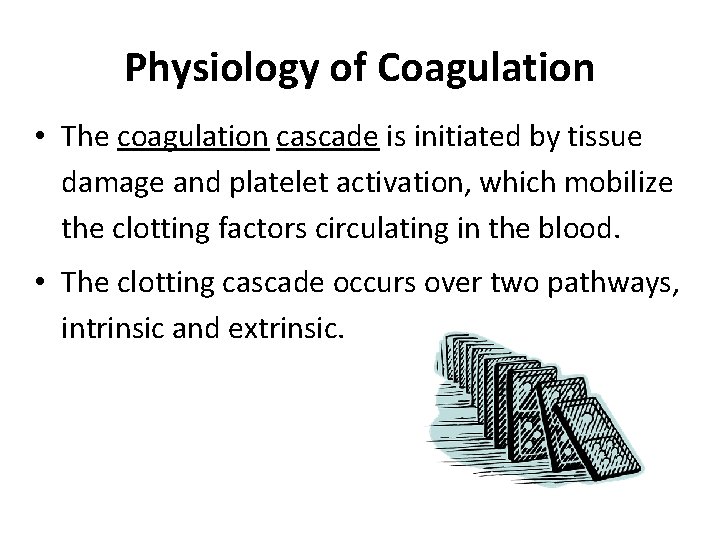 Physiology of Coagulation

• The coagulation cascade is initiated by tissue damage and platelet activation, which mobilize the clotting factors circulating in the blood.

• The clotting cascade occurs over two pathways, intrinsic and extrinsic.